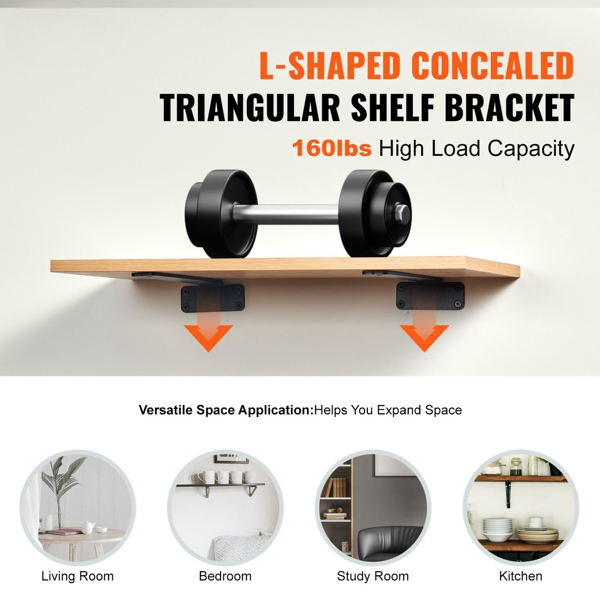 L-SHAPED CONCEALED
TRIANGULAR SHELF BRACKET
160lbs High Load Capacity

Versatile Space Application:Helps You Expand Space

Living Room
Bedroom
Study Room
Kitchen